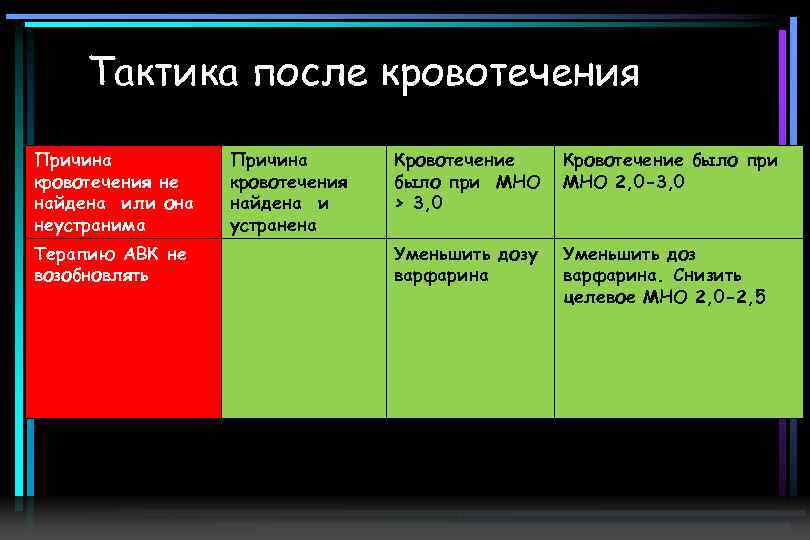 Тактика после кровотечения

| Причина кровотечения не найдена или она неустранима | Причина кровотечения найдена и устранена | Кровотечение было при МНО > 3,0 | Кровотечение было при МНО 2,0-3,0 |
|---|---|---|---|
| Терапию АВК не возобновлять | | Уменьшить дозу варфарина | Уменьшить доз варфарина. Снизить целевое МНО 2,0-2,5 |